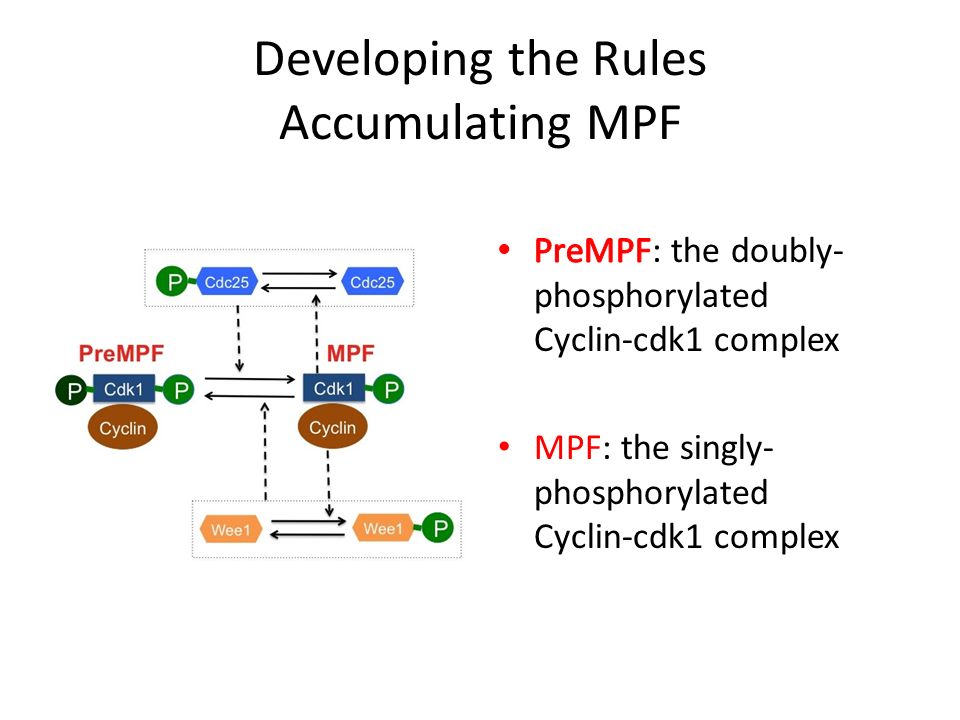 Developing the Rules
Accumulating MPF

P Cdc25 Cdc25

PreMPF MPF

P Cdk1 P Cdk1 P

Cyclin Cyclin

Wee1 Wee1 P

• PreMPF: the doubly-phosphorylated Cyclin-cdk1 complex

• MPF: the singly-phosphorylated Cyclin-cdk1 complex